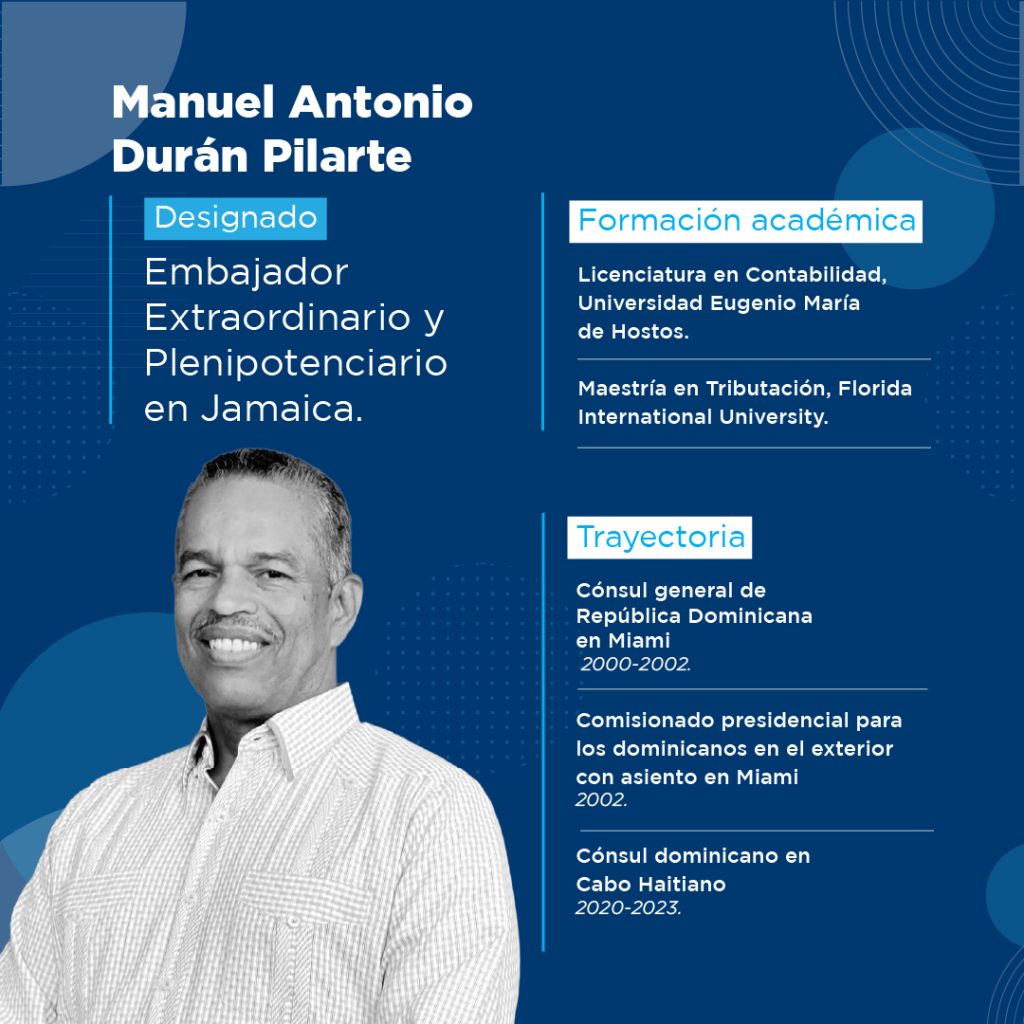 Manuel Antonio Durán Pilarte

Designado

Embajador Extraordinario y Plenipotenciario en Jamaica.

Formación académica

Licenciatura en Contabilidad, Universidad Eugenio María de Hostos.

Maestría en Tributación, Florida International University.

Trayectoria

Cónsul general de República Dominicana en Miami
2000-2002.

Comisionado presidencial para los dominicanos en el exterior con asiento en Miami
2002.

Cónsul dominicano en Cabo Haitiano
2020-2023.